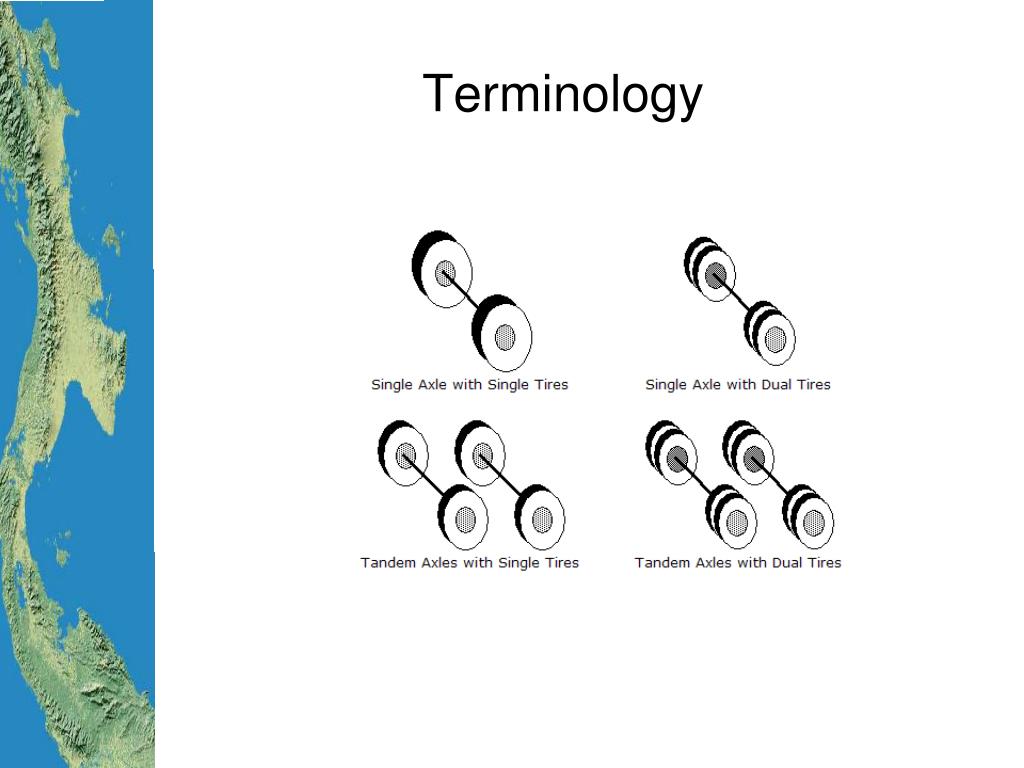 Terminology

Single Axle with Single Tires

Single Axle with Dual Tires

Tandem Axles with Single Tires

Tandem Axles with Dual Tires